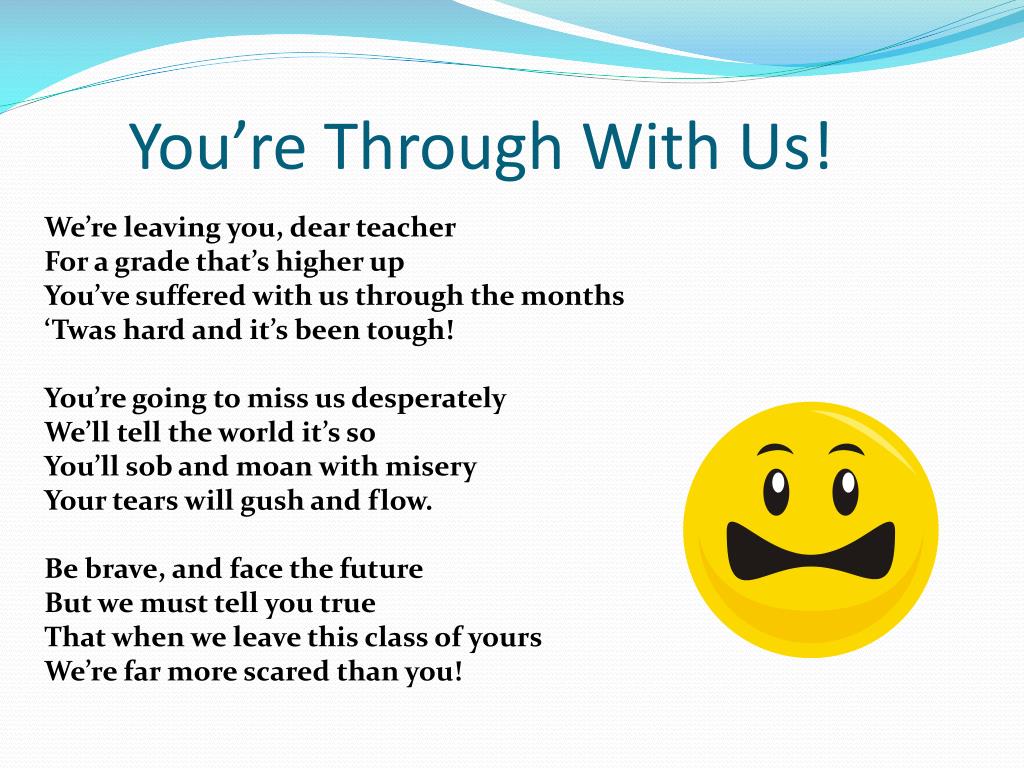 You’re Through With Us!

We’re leaving you, dear teacher
For a grade that’s higher up
You’ve suffered with us through the months
‘Twas hard and it’s been tough!

You’re going to miss us desperately
We’ll tell the world it’s so
You’ll sob and moan with misery
Your tears will gush and flow.

Be brave, and face the future
But we must tell you true
That when we leave this class of yours
We’re far more scared than you!